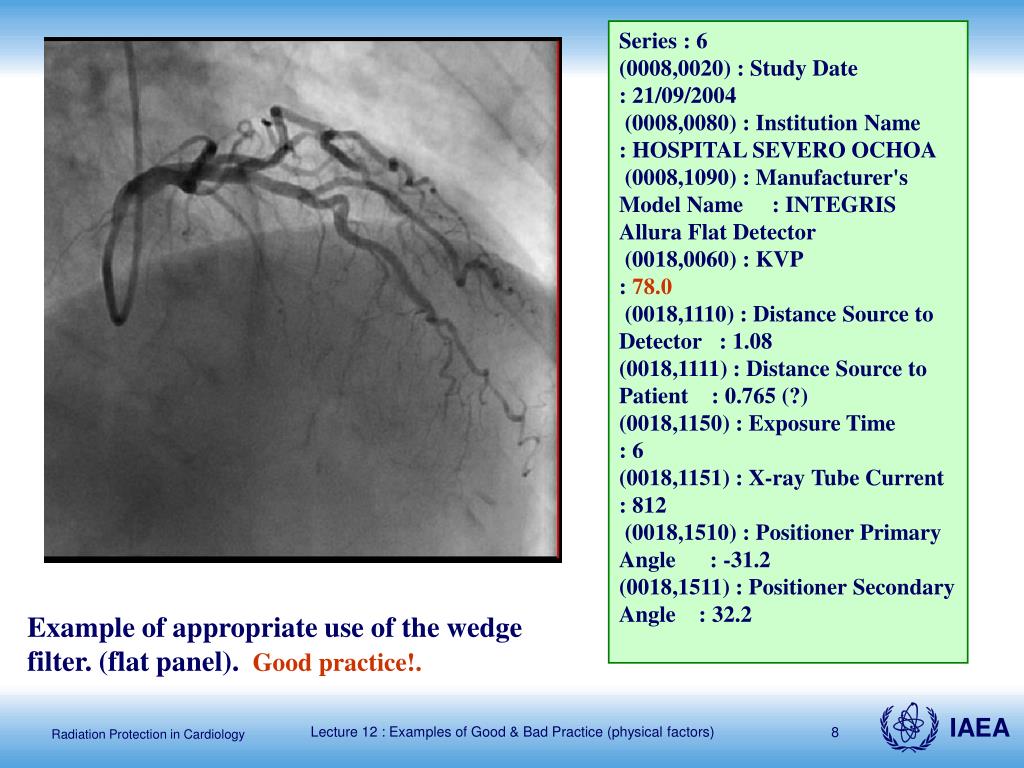 Series : 6
(0008,0020) : Study Date
: 21/09/2004
(0008,0080) : Institution Name
: HOSPITAL SEVERO OCHOA
(0008,1090) : Manufacturer's Model Name : INTEGRIS Allura Flat Detector
(0018,0060) : KVP
: 78.0
(0018,1110) : Distance Source to Detector : 1.08
(0018,1111) : Distance Source to Patient : 0.765 (?)
(0018,1150) : Exposure Time
: 6
(0018,1151) : X-ray Tube Current
: 812
(0018,1510) : Positioner Primary Angle : -31.2
(0018,1511) : Positioner Secondary Angle : 32.2

Example of appropriate use of the wedge filter. (flat panel). Good practice!.

Radiation Protection in Cardiology

Lecture 12 : Examples of Good & Bad Practice (physical factors)

8

IAEA